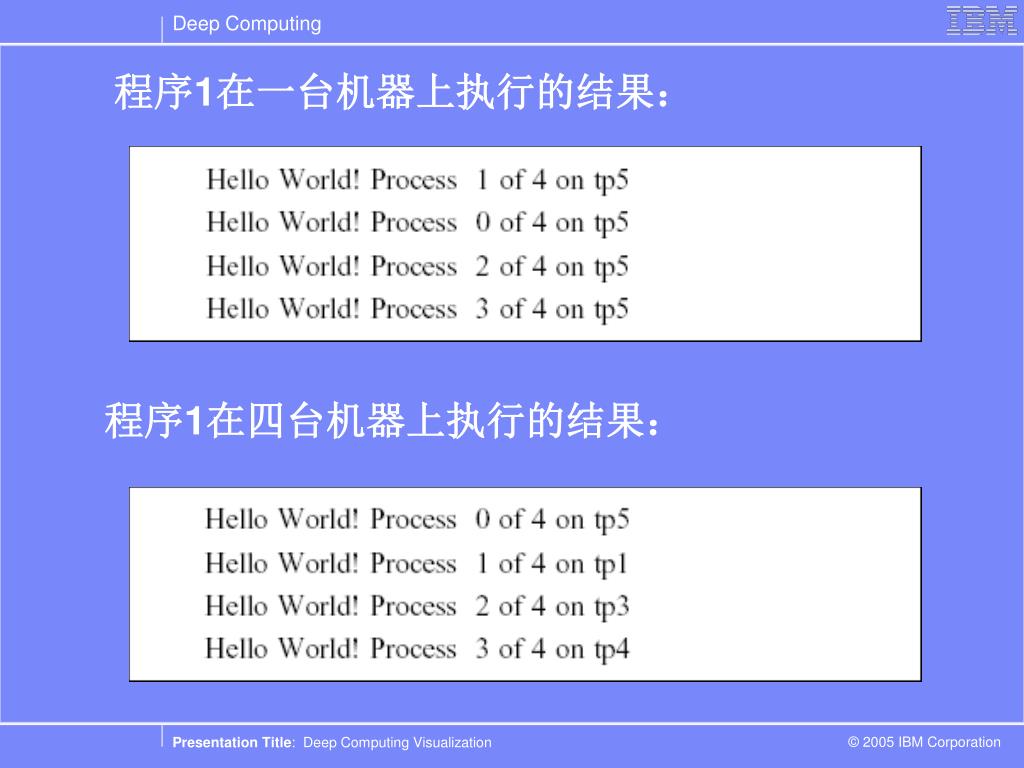 Deep Computing

IBM

程序1在一台机器上执行的结果：

Hello World! Process 1 of 4 on tp5
Hello World! Process 0 of 4 on tp5
Hello World! Process 2 of 4 on tp5
Hello World! Process 3 of 4 on tp5

程序1在四台机器上执行的结果：

Hello World! Process 0 of 4 on tp5
Hello World! Process 1 of 4 on tp1
Hello World! Process 2 of 4 on tp3
Hello World! Process 3 of 4 on tp4

Presentation Title: Deep Computing Visualization

© 2005 IBM Corporation